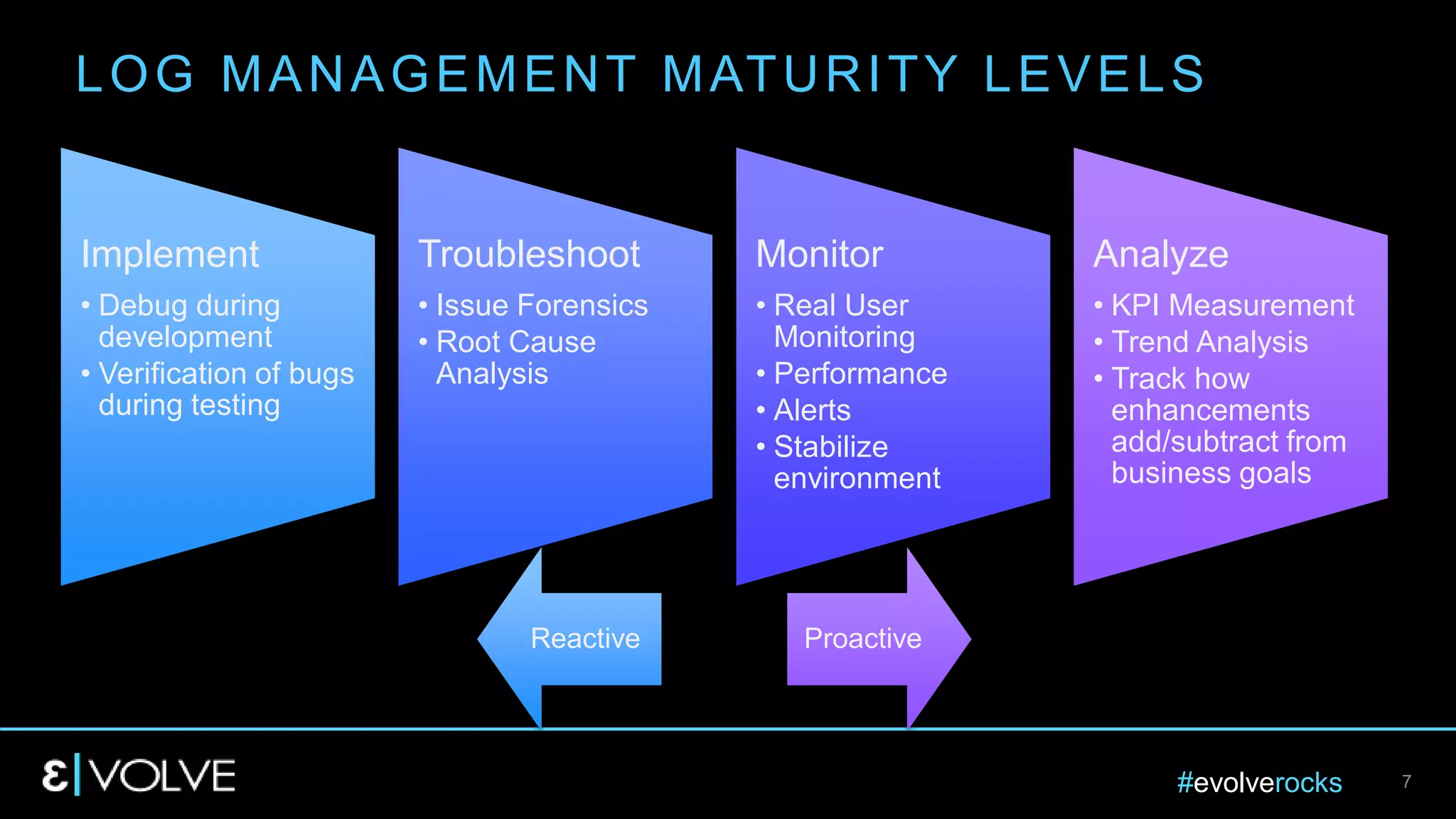 LOG MANAGEMENT MATURITY LEVELS

Implement
• Debug during development
• Verification of bugs during testing

Troubleshoot
• Issue Forensics
• Root Cause Analysis

Monitor
• Real User Monitoring
• Performance
• Alerts
• Stabilize environment

Analyze
• KPI Measurement
• Trend Analysis
• Track how enhancements add/subtract from business goals

Reactive

Proactive

ε|VOLVE

#evolverocks

7